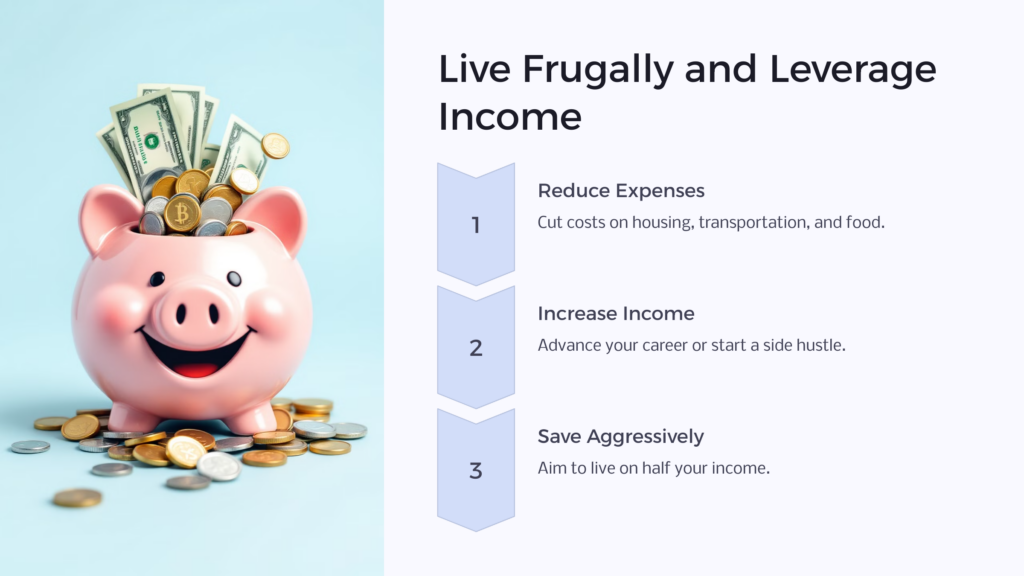 Live Frugally and Leverage Income

1

Reduce Expenses

Cut costs on housing, transportation, and food.

2

Increase Income

Advance your career or start a side hustle.

3

Save Aggressively

Aim to live on half your income.